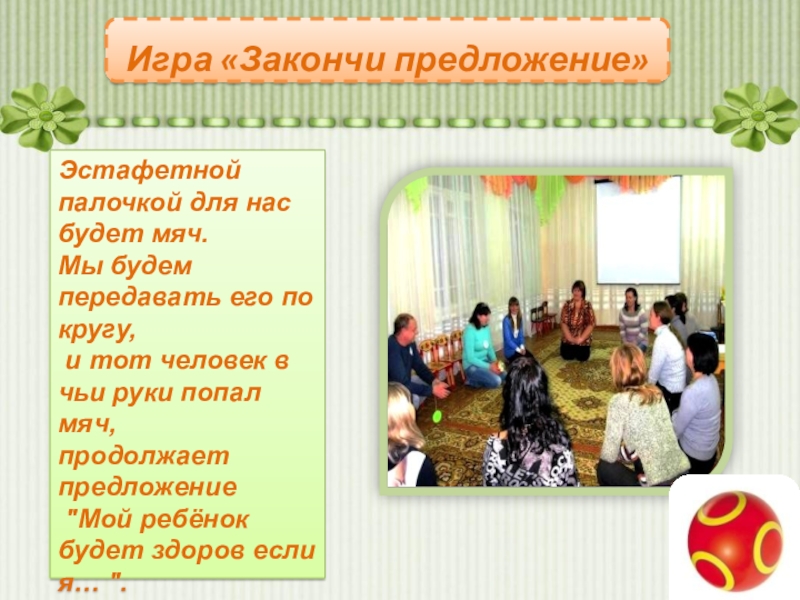 Игра «Закончи предложение»

Эстафетной палочкой для нас будет мяч.
Мы будем передавать его по кругу,
и тот человек в чьи руки попал мяч, продолжает предложение
"Мой ребёнок будет здоров если я… ".